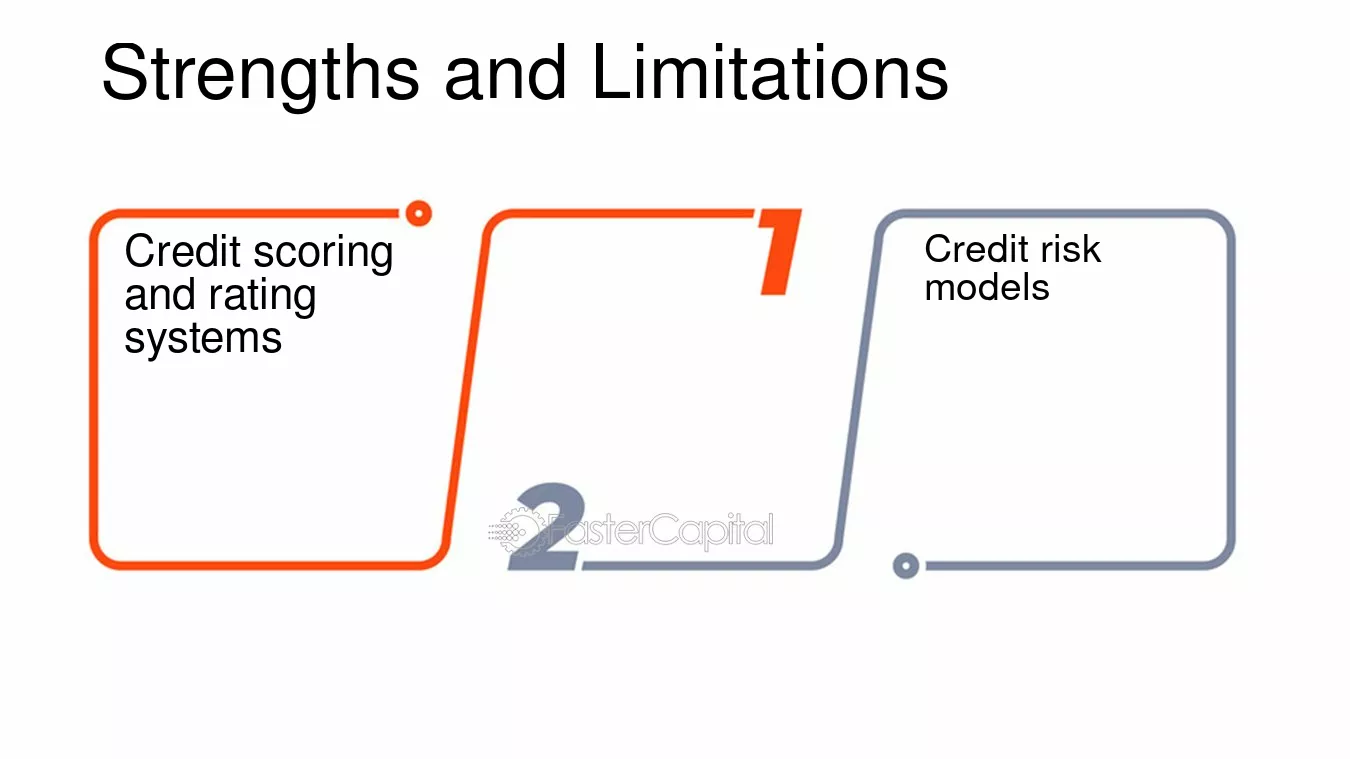 Strengths and Limitations

Credit scoring and rating systems

1

2

Credit risk models

FasterCapital